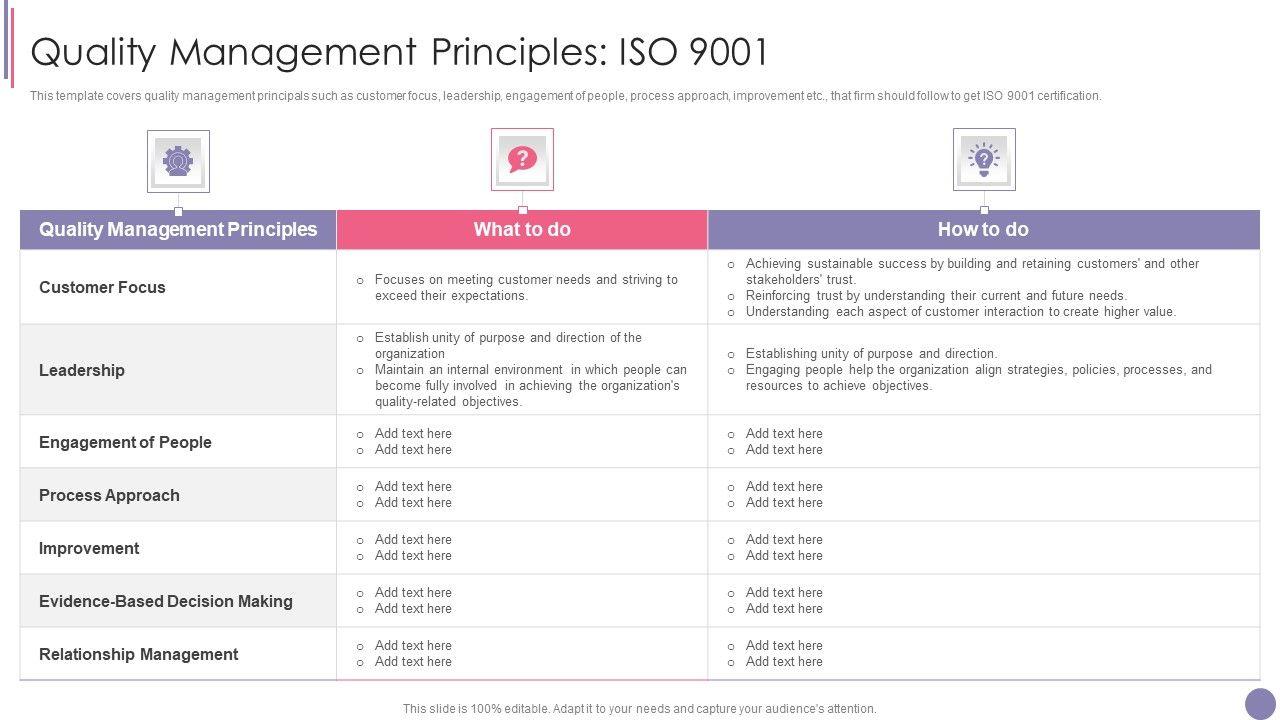 Quality Management Principles: ISO 9001

This template covers quality management principals such as customer focus, leadership, engagement of people, process approach, improvement etc., that firm should follow to get ISO 9001 certification.

| Quality Management Principles | What to do | How to do |
|---|---|---|
| Customer Focus | ○ Focuses on meeting customer needs and striving to exceed their expectations. | ○ Achieving sustainable success by building and retaining customers' and other stakeholders' trust. ○ Reinforcing trust by understanding their current and future needs. ○ Understanding each aspect of customer interaction to create higher value. |
| Leadership | ○ Establish unity of purpose and direction of the organization ○ Maintain an internal environment in which people can become fully involved in achieving the organization's quality-related objectives. | ○ Establishing unity of purpose and direction. ○ Engaging people help the organization align strategies, policies, processes, and resources to achieve objectives. |
| Engagement of People | ○ Add text here ○ Add text here | ○ Add text here ○ Add text here |
| Process Approach | ○ Add text here ○ Add text here | ○ Add text here ○ Add text here |
| Improvement | ○ Add text here ○ Add text here | ○ Add text here ○ Add text here |
| Evidence-Based Decision Making | ○ Add text here ○ Add text here | ○ Add text here ○ Add text here |
| Relationship Management | ○ Add text here ○ Add text here | ○ Add text here ○ Add text here |

This slide is 100% editable. Adapt it to your needs and capture your audience's attention.